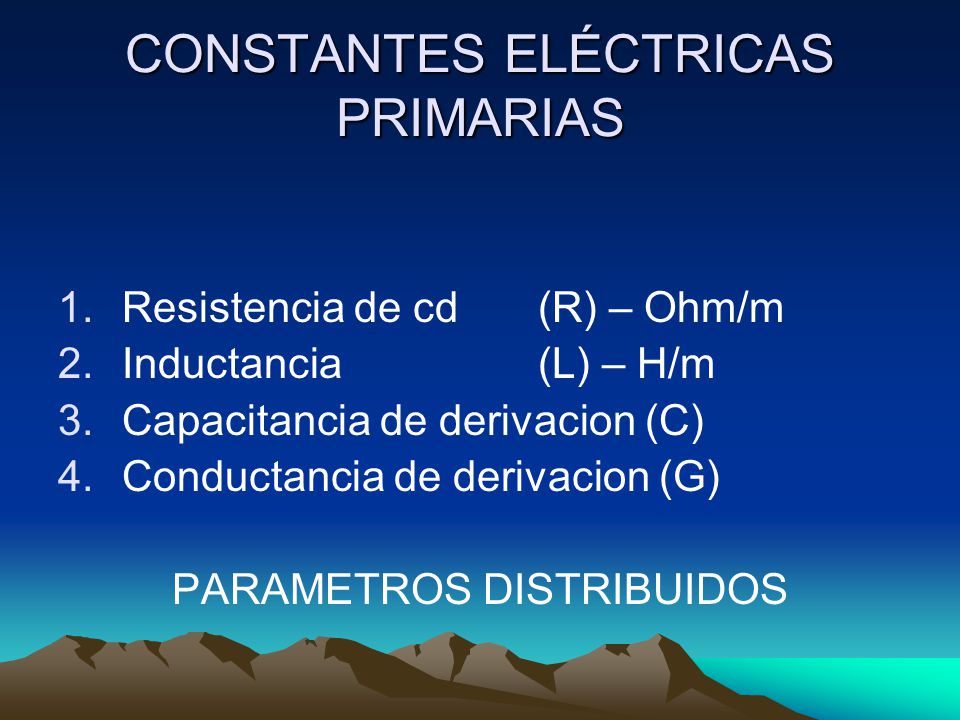 CONSTANTES ELÉCTRICAS PRIMARIAS

1. Resistencia de cd (R) – Ohm/m
2. Inductancia (L) – H/m
3. Capacitancia de derivacion (C)
4. Conductancia de derivacion (G)

PARAMETROS DISTRIBUIDOS